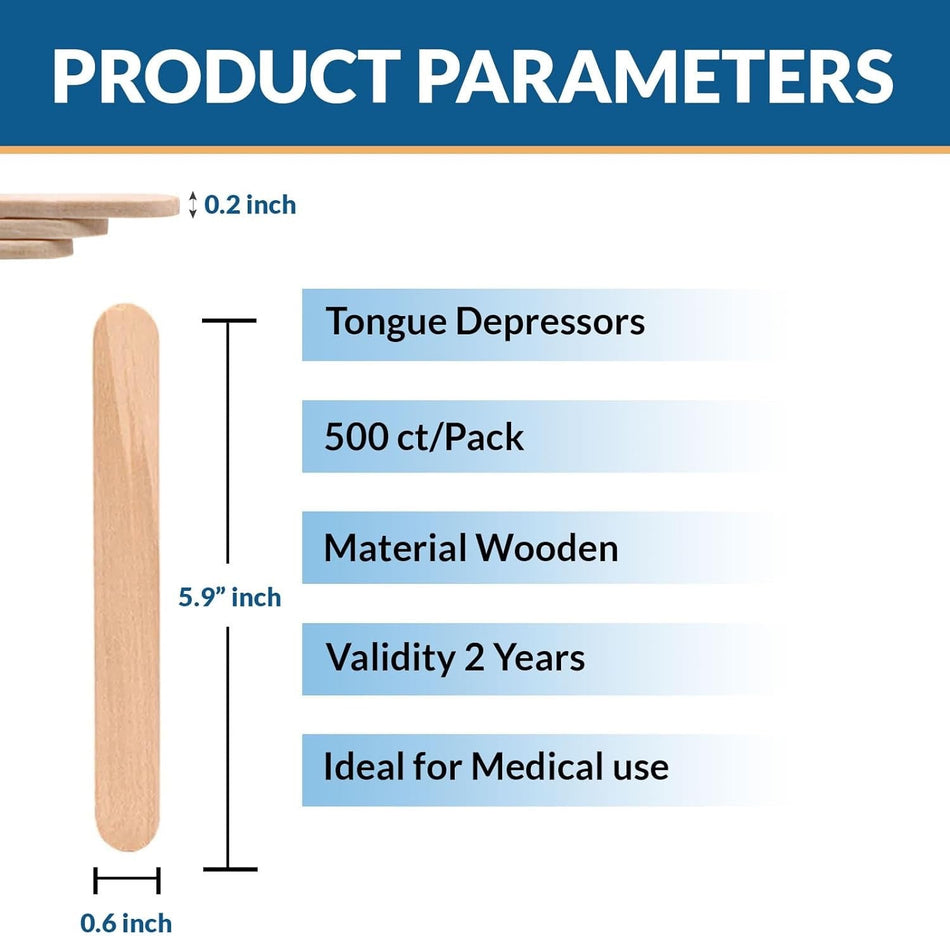 PRODUCT PARAMETERS

0.2 inch

5.9” inch

0.6 inch

Tongue Depressors

500 ct/Pack

Material Wooden

Validity 2 Years

Ideal for Medical use